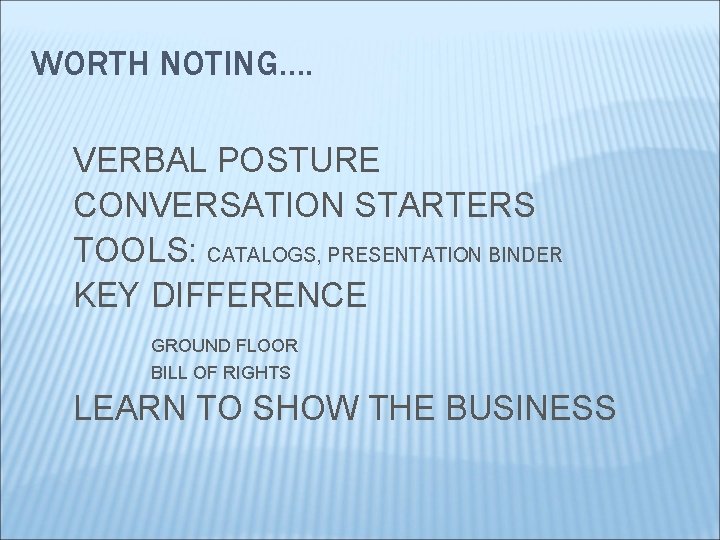 WORTH NOTING….

VERBAL POSTURE
CONVERSATION STARTERS
TOOLS: CATALOGS, PRESENTATION BINDER
KEY DIFFERENCE
GROUND FLOOR
BILL OF RIGHTS
LEARN TO SHOW THE BUSINESS